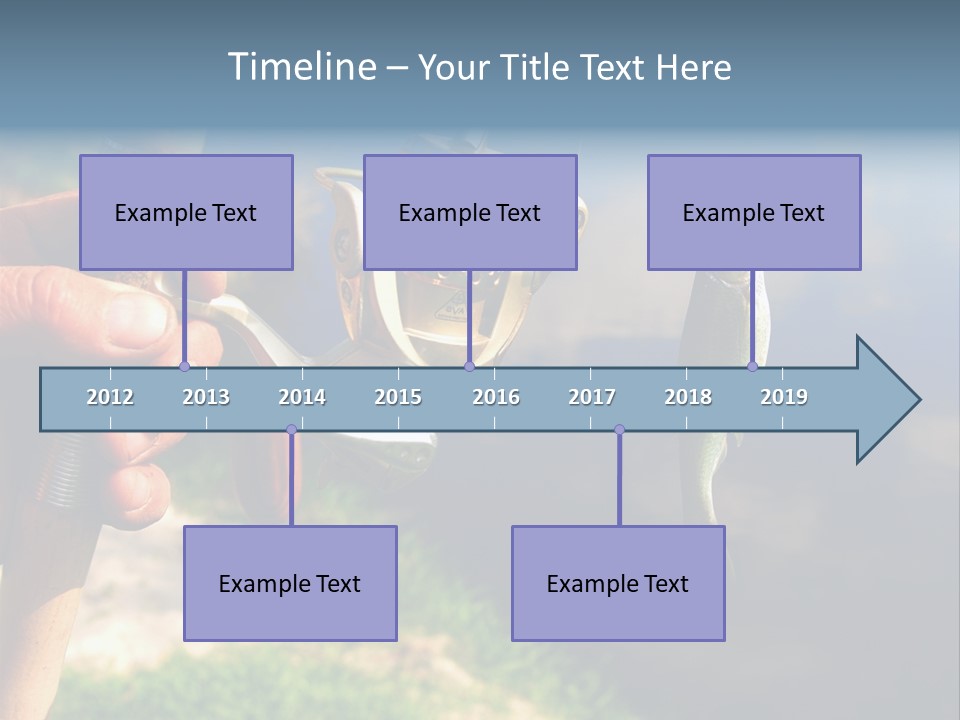 Timeline – Your Title Text Here

Example Text

Example Text

Example Text

2012 2013 2014 2015 2016 2017 2018 2019

Example Text

Example Text